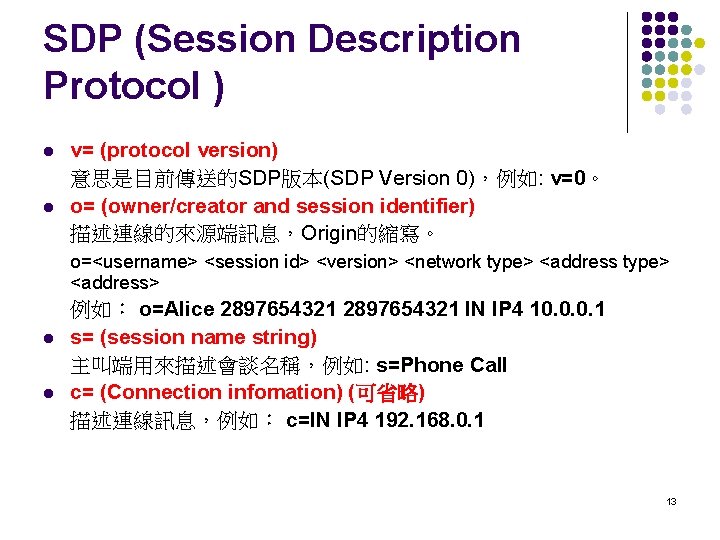 SDP (Session Description Protocol )

• v= (protocol version)
意思是目前傳送的SDP版本(SDP Version 0)，例如: v=0。
• o= (owner/creator and session identifier)
描述連線的來源端訊息，Origin的縮寫。
o=<username> <session id> <version> <network type> <address type> <address>
例如： o=Alice 2897654321 2897654321 IN IP4 10.0.0.1
• s= (session name string)
主叫端用來描述會談名稱，例如: s=Phone Call
• c= (Connection infomation) (可省略)
描述連線訊息，例如： c=IN IP4 192.168.0.1

13